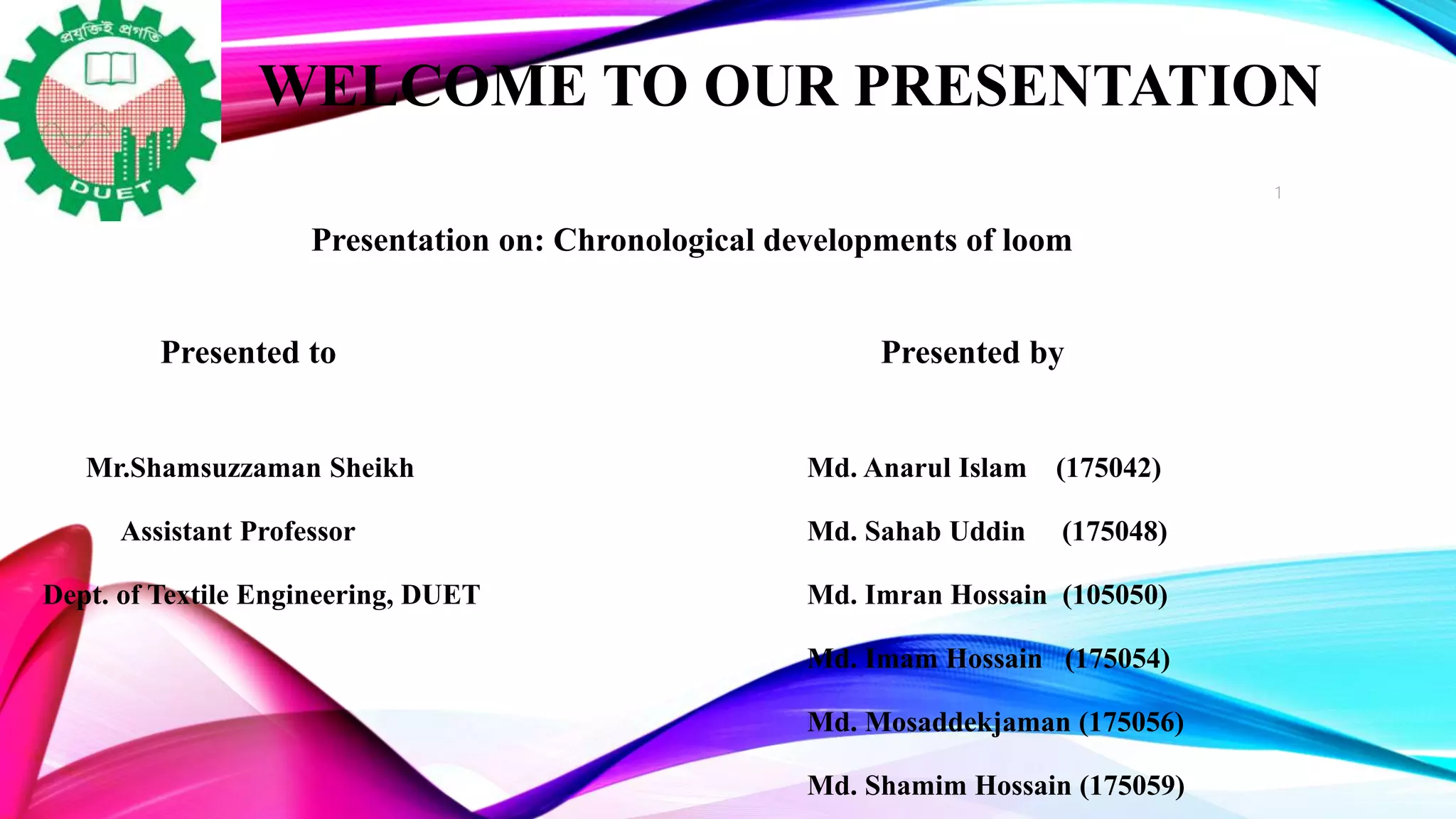 প্রযুক্তিই প্রগতি
DUET

WELCOME TO OUR PRESENTATION

1

Presentation on: Chronological developments of loom

Presented to

Mr.Shamsuzzaman Sheikh

Assistant Professor

Dept. of Textile Engineering, DUET

Presented by

Md. Anarul Islam (175042)

Md. Sahab Uddin (175048)

Md. Imran Hossain (105050)

Md. Imam Hossain (175054)

Md. Mosaddekjaman (175056)

Md. Shamim Hossain (175059)